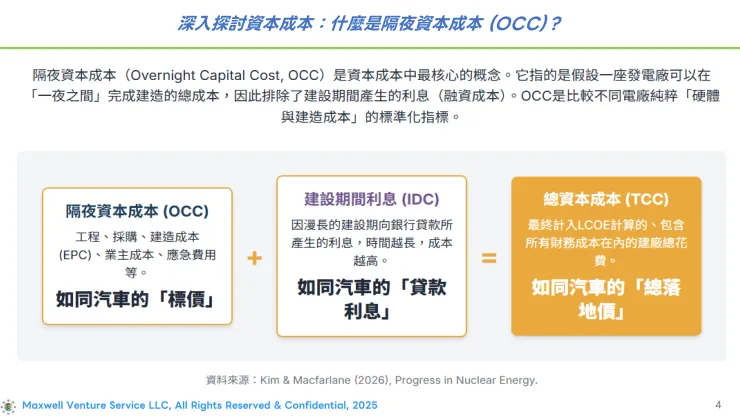 深入探討資本成本：什麼是隔夜資本成本 (OCC)？

隔夜資本成本（Overnight Capital Cost, OCC）是資本成本中最核心的概念。它指的是假設一座發電廠可以在「一夜之間」完成建造的總成本，因此排除了建設期間產生的利息（融資成本）。OCC是比較不同電廠純粹「硬體與建造成本」的標準化指標。

隔夜資本成本 (OCC)

工程、採購、建造成本 (EPC)、業主成本、應急費用等。

如同汽車的「標價」

+

建設期間利息 (IDC)

因漫長的建設期向銀行貸款所產生的利息，時間越長，成本越高。

如同汽車的「貸款利息」

=

總資本成本 (TCC)

最終計入LCOE計算的、包含所有財務成本在內的建廠總花費。

如同汽車的「總落地價」

資料來源：Kim & Macfarlane (2026), Progress in Nuclear Energy.

Maxwell Venture Service LLC, All Rights Reserved & Confidential, 2025

4